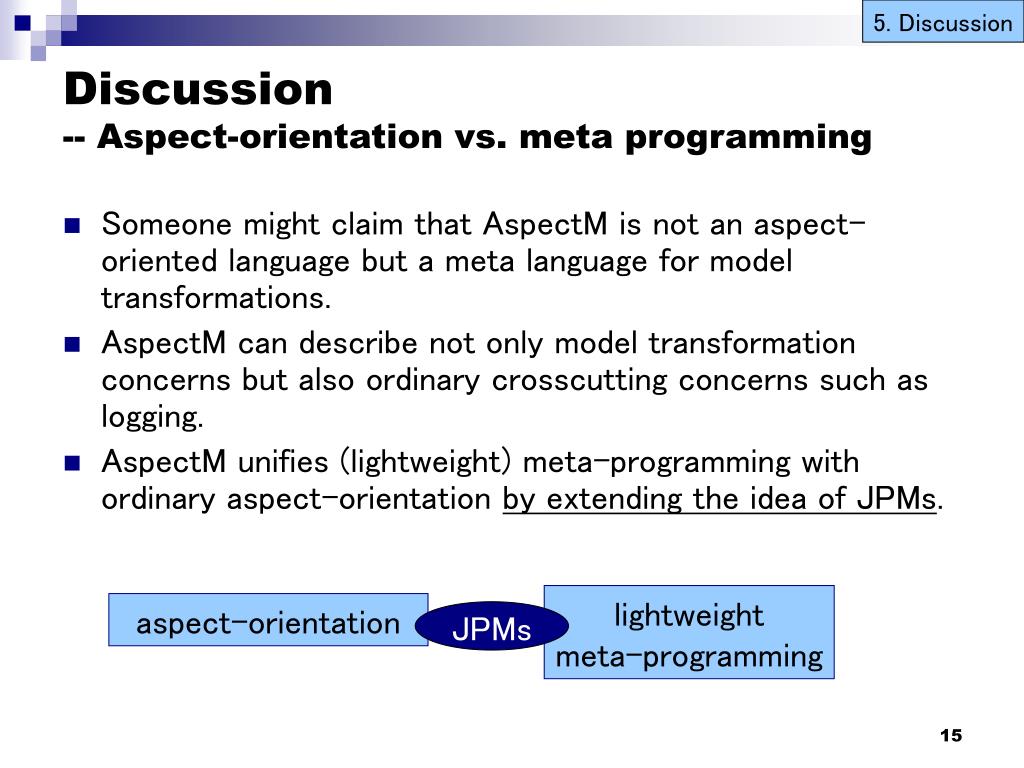 5. Discussion

Discussion
-- Aspect-orientation vs. meta programming

Someone might claim that AspectM is not an aspect-oriented language but a meta language for model transformations.

AspectM can describe not only model transformation concerns but also ordinary crosscutting concerns such as logging.

AspectM unifies (lightweight) meta-programming with ordinary aspect-orientation by extending the idea of JPMs.

aspect-orientation

JPMs

lightweight meta-programming

15